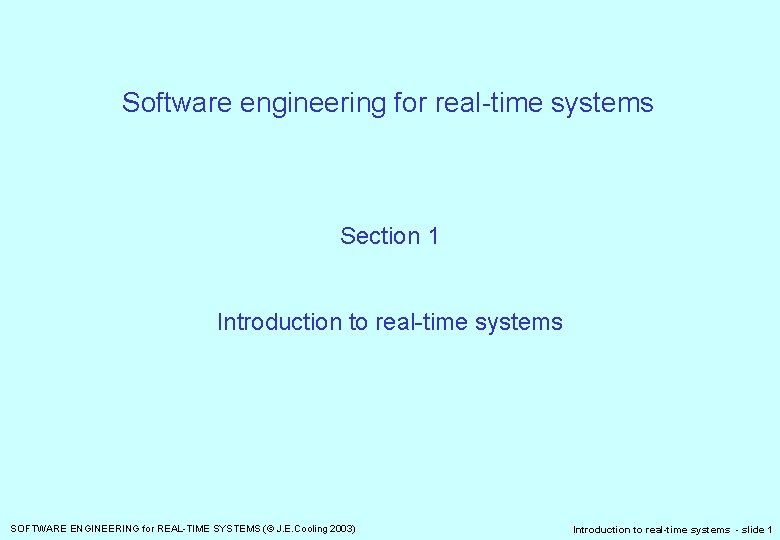 Software engineering for real-time systems

Section 1

Introduction to real-time systems

SOFTWARE ENGINEERING for REAL-TIME SYSTEMS (© J.E.Cooling 2003)

Introduction to real-time systems - slide 1